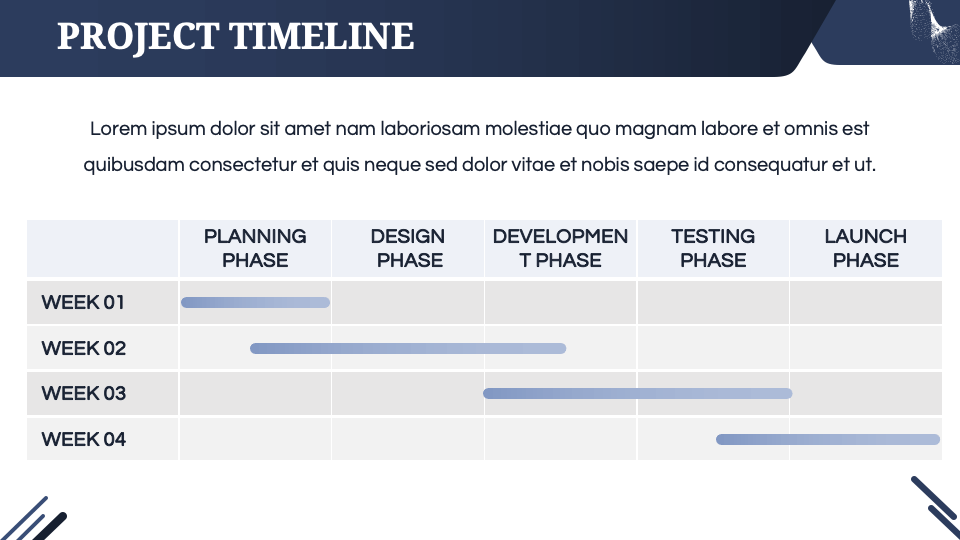 PROJECT TIMELINE

Lorem ipsum dolor sit amet nam laboriosam molestiae quo magnam labore et omnis est quibusdam consectetur et quis neque sed dolor vitae et nobis saepe id consequatur et ut.

| | PLANNING PHASE | DESIGN PHASE | DEVELOPMEN T PHASE | TESTING PHASE | LAUNCH PHASE |
|---|---|---|---|---|---|
| WEEK 01 | | | | | |
| WEEK 02 | | | | | |
| WEEK 03 | | | | | |
| WEEK 04 | | | | | |